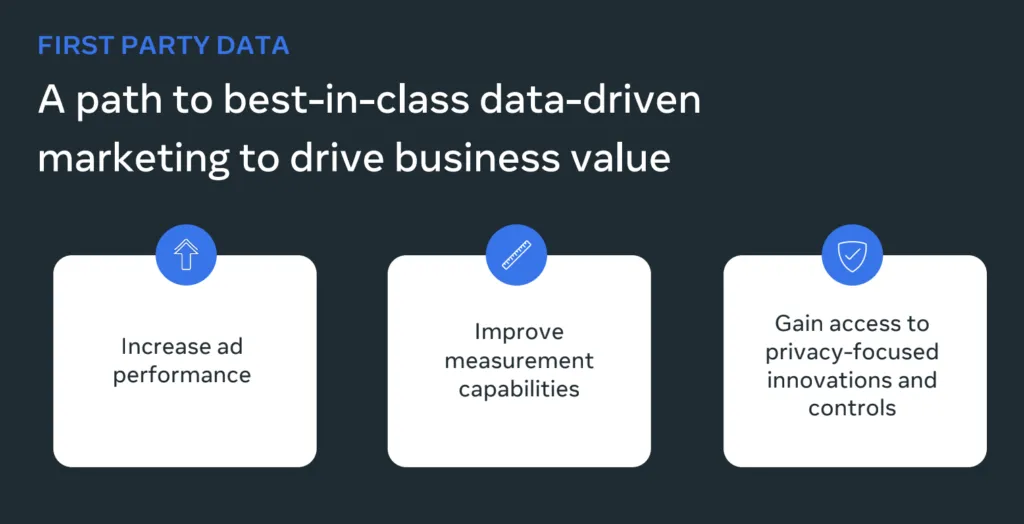 FIRST PARTY DATA

A path to best-in-class data-driven marketing to drive business value

Increase ad performance

Improve measurement capabilities

Gain access to privacy-focused innovations and controls